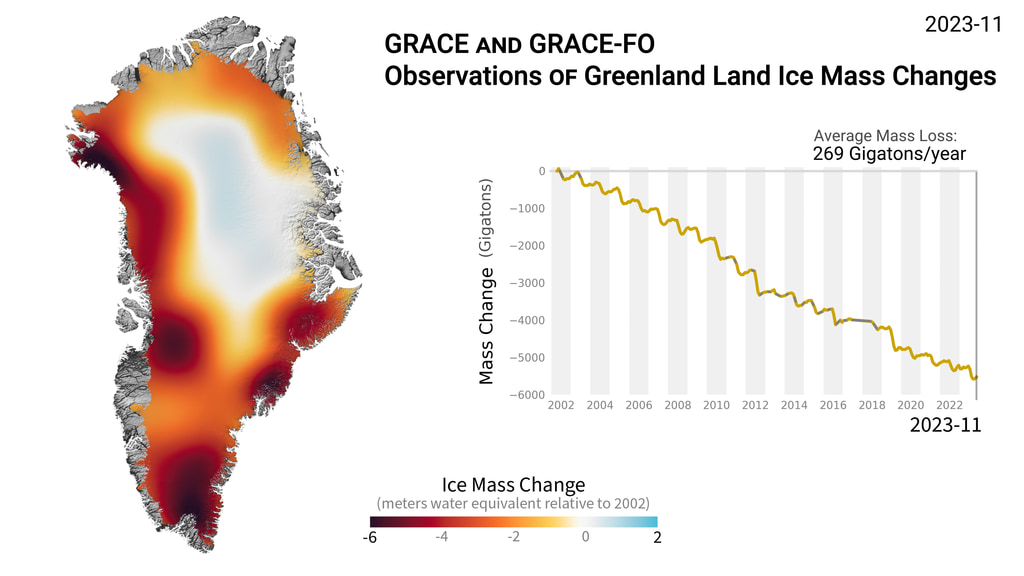 2023-11

GRACE AND GRACE-FO
Observations OF Greenland Land Ice Mass Changes

Average Mass Loss:
269 Gigatons/year

Mass Change (Gigatons)

0
−1000
−2000
−3000
−4000
−5000
−6000

2002 2004 2006 2008 2010 2012 2014 2016 2018 2020 2022

2023-11

Ice Mass Change
(meters water equivalent relative to 2002)

-6 -4 -2 0 2